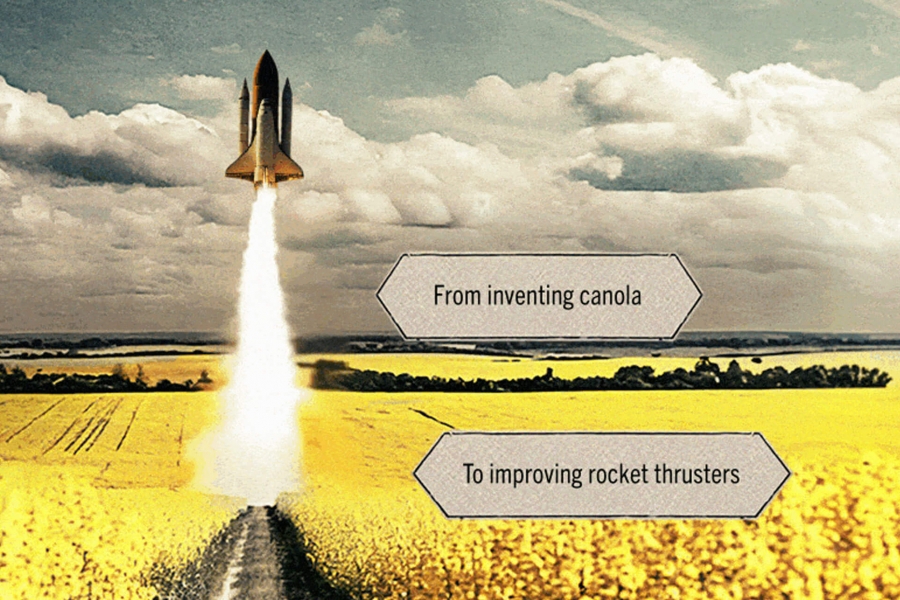 From inventing canola

To improving rocket thrusters